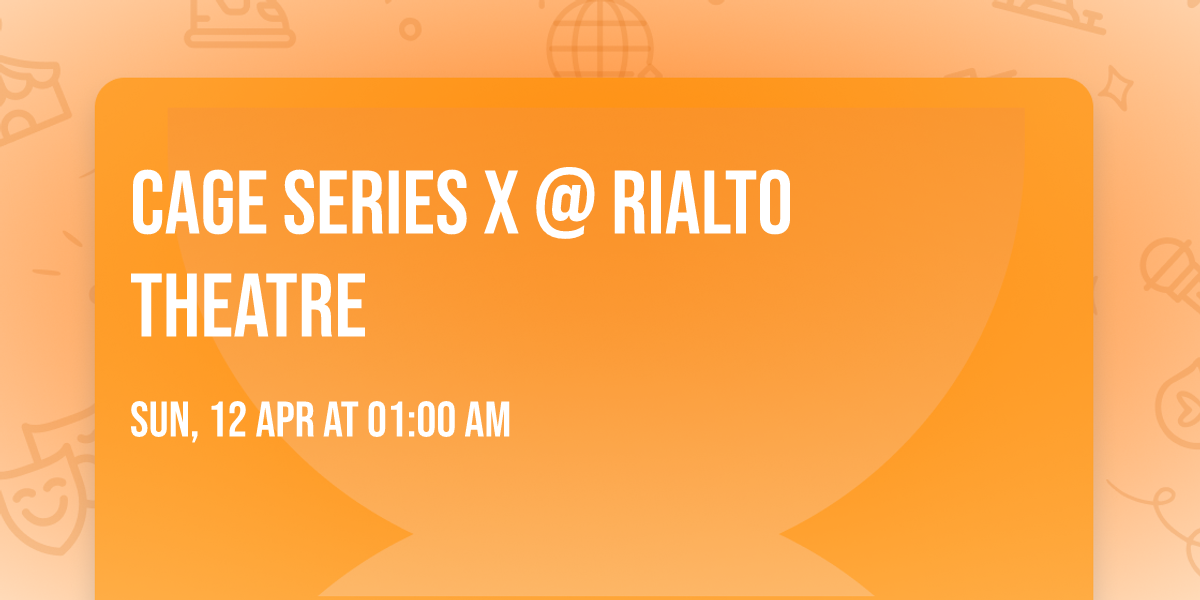 CAGE SERIES X @ RIALTO THEATRE

SUN, 12 APR AT 01:00 AM